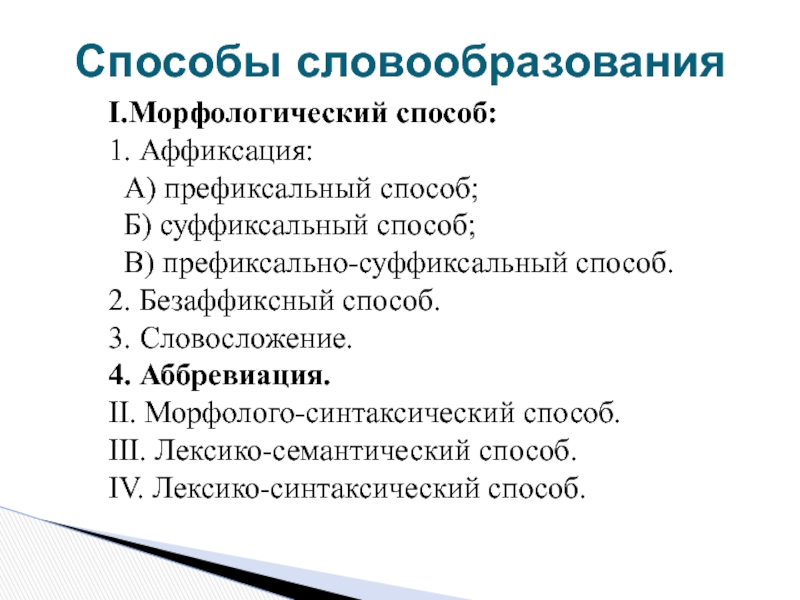 Способы словообразования

I.Морфологический способ:
1. Аффиксация:
А) префиксальный способ;
Б) суффиксальный способ;
В) префиксально-суффиксальный способ.
2. Безаффиксный способ.
3. Словосложение.
4. Аббревиация.
II. Морфолого-синтаксический способ.
III. Лексико-семантический способ.
IV. Лексико-синтаксический способ.